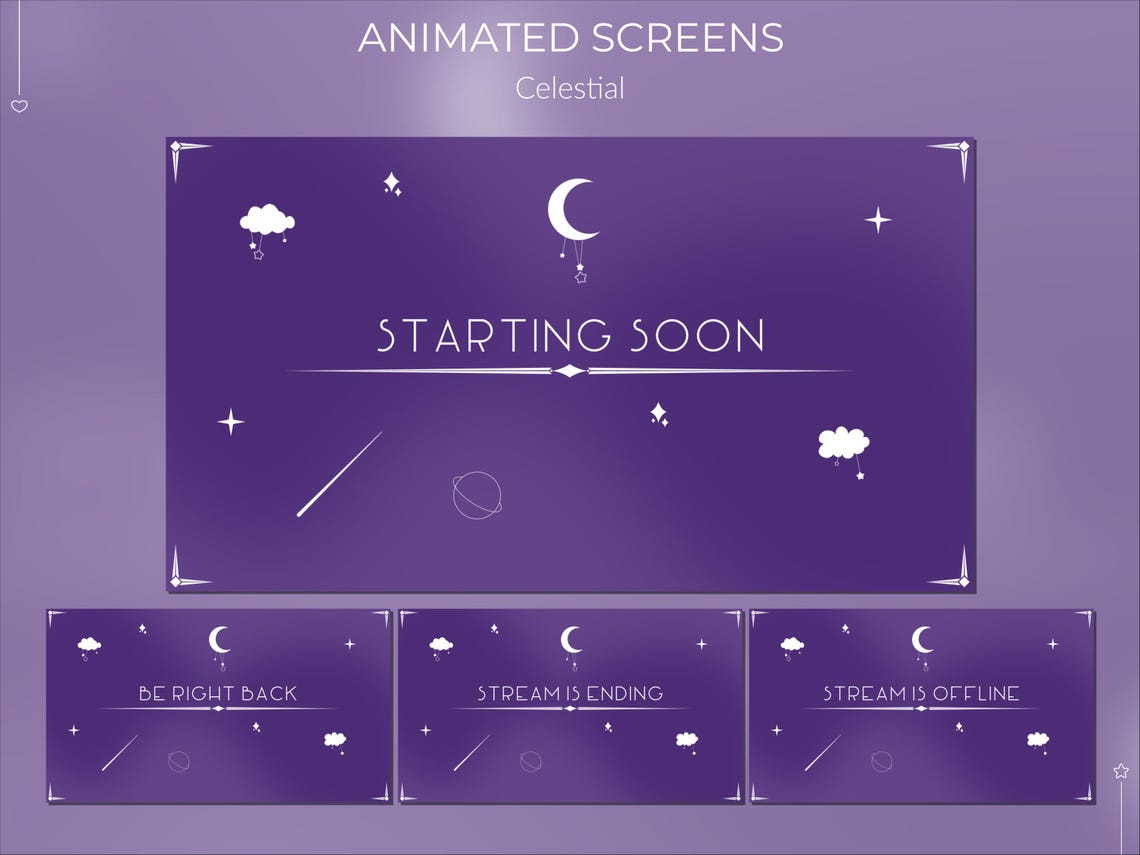 ANIMATED SCREENS
Celestial

STARTING SOON

BE RIGHT BACK

STREAM IS ENDING

STREAM IS OFFLINE